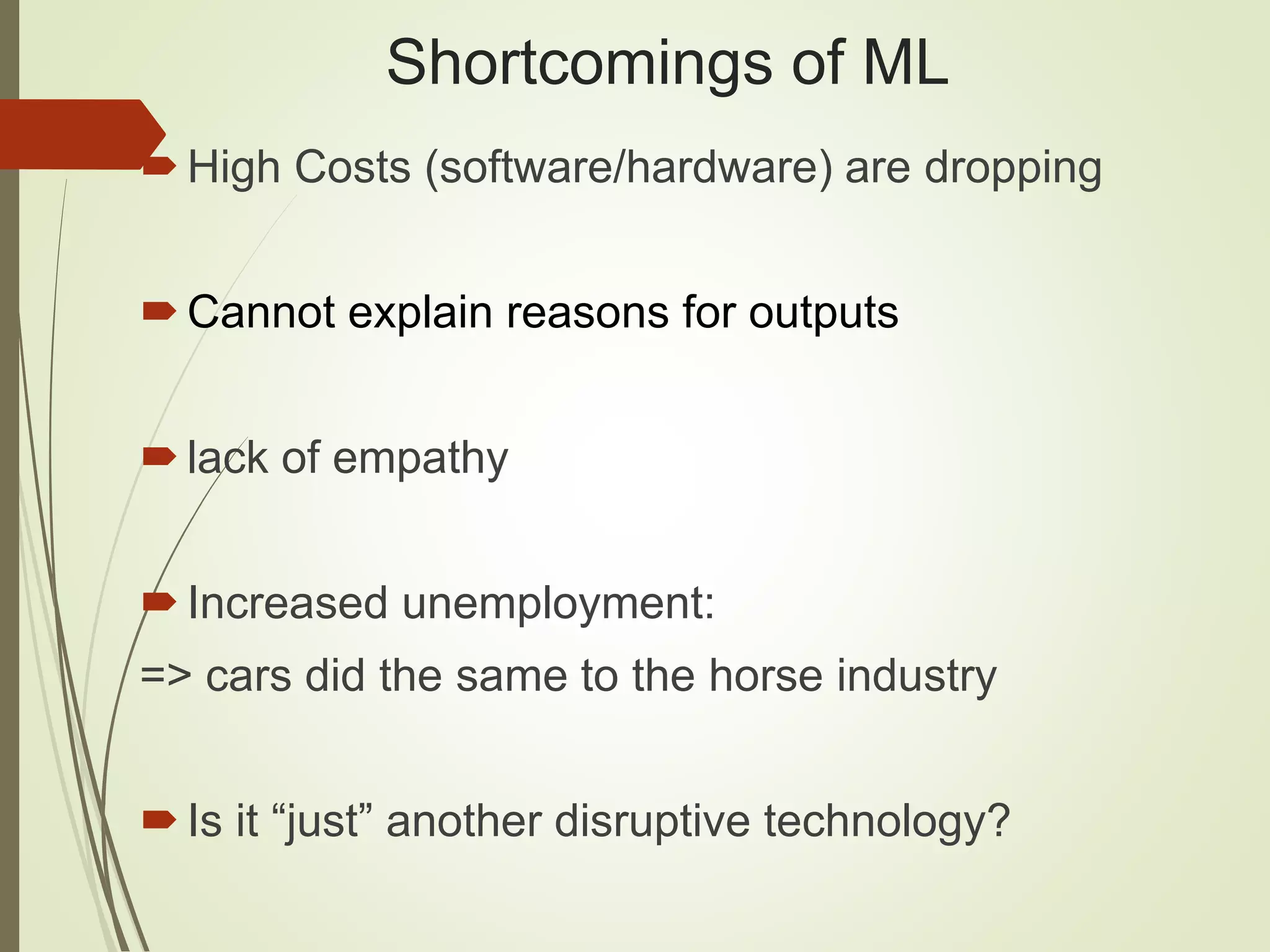 Shortcomings of ML

High Costs (software/hardware) are dropping

Cannot explain reasons for outputs

lack of empathy

Increased unemployment:
=> cars did the same to the horse industry

Is it “just” another disruptive technology?